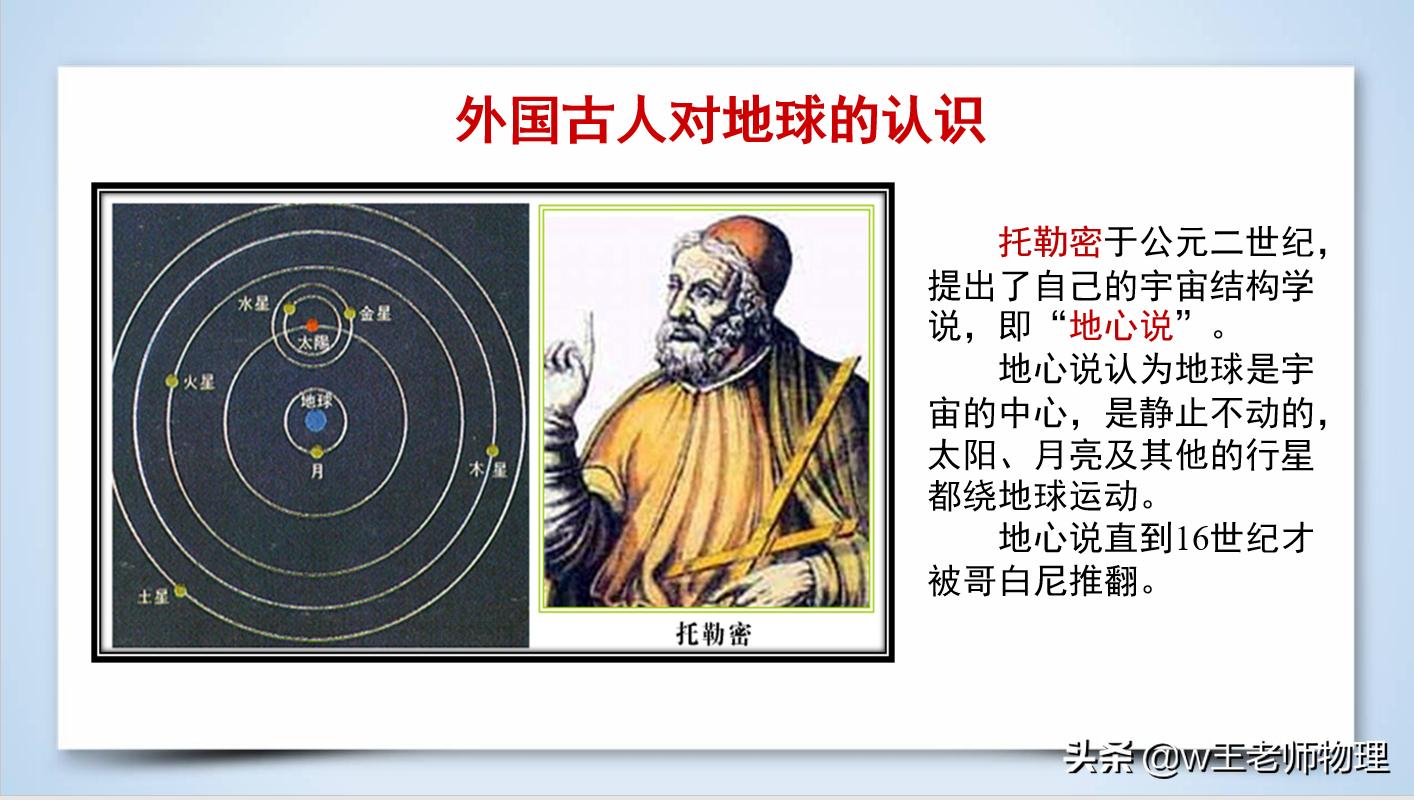 外国古人对地球的认识

水星
金星
太陽
火星
地球
月
木星
土星

托勒密

托勒密于公元二世纪，提出了自己的宇宙结构学说，即“地心说”。

地心说认为地球是宇宙的中心，是静止不动的，太阳、月亮及其他的行星都绕地球运动。

地心说直到16世纪才被哥白尼推翻。

头条 @w王老师物理